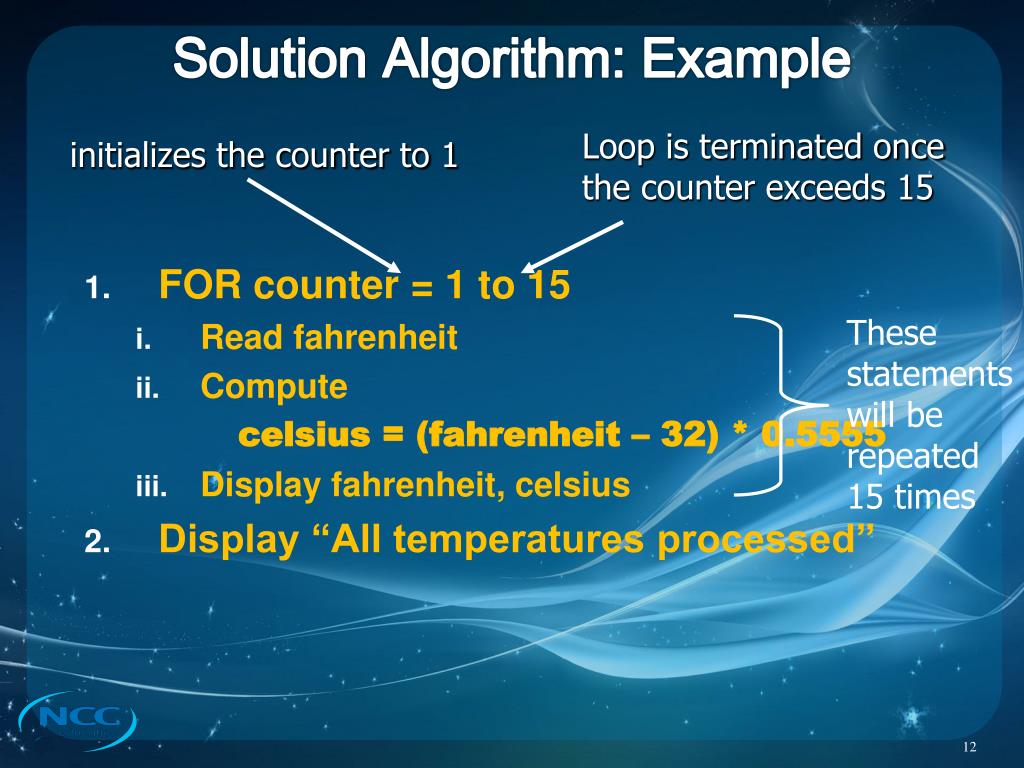 Solution Algorithm: Example

initializes the counter to 1

Loop is terminated once the counter exceeds 15

1. FOR counter = 1 to 15

i. Read fahrenheit

ii. Compute

celsius = (fahrenheit – 32) * 0.5555

iii. Display fahrenheit, celsius

2. Display “All temperatures processed”

These statements will be repeated 15 times

NCC

12